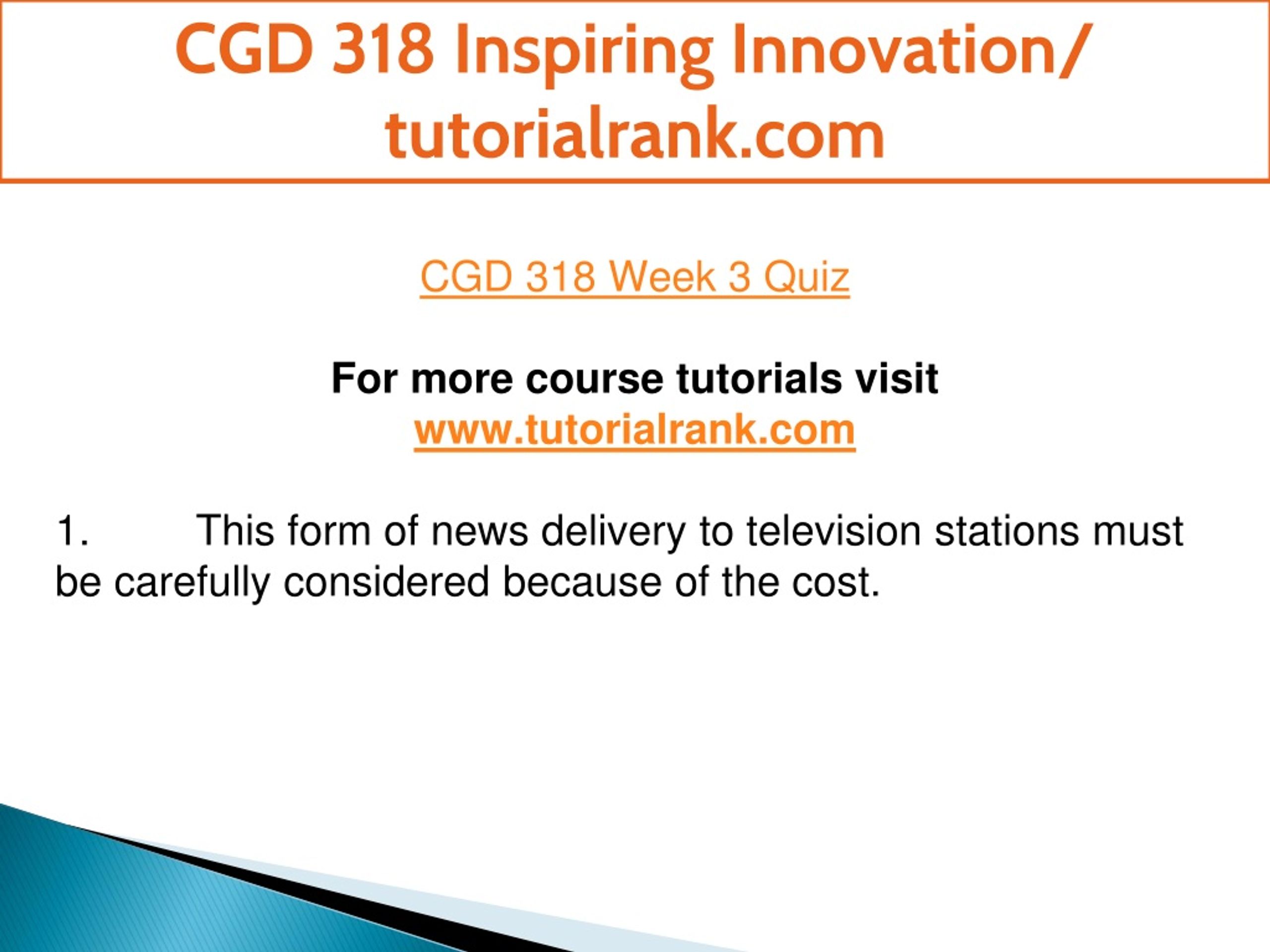 CGD 318 Inspiring Innovation/ tutorialrank.com

CGD 318 Week 3 Quiz

For more course tutorials visit
www.tutorialrank.com

1. This form of news delivery to television stations must be carefully considered because of the cost.